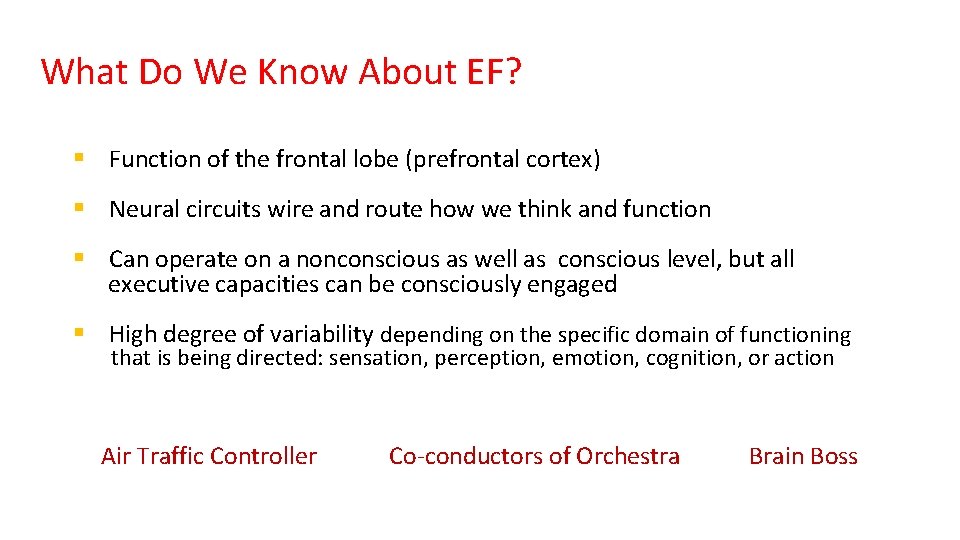 What Do We Know About EF?

• Function of the frontal lobe (prefrontal cortex)

• Neural circuits wire and route how we think and function

• Can operate on a nonconscious as well as conscious level, but all executive capacities can be consciously engaged

• High degree of variability depending on the specific domain of functioning that is being directed: sensation, perception, emotion, cognition, or action

Air Traffic Controller

Co-conductors of Orchestra

Brain Boss